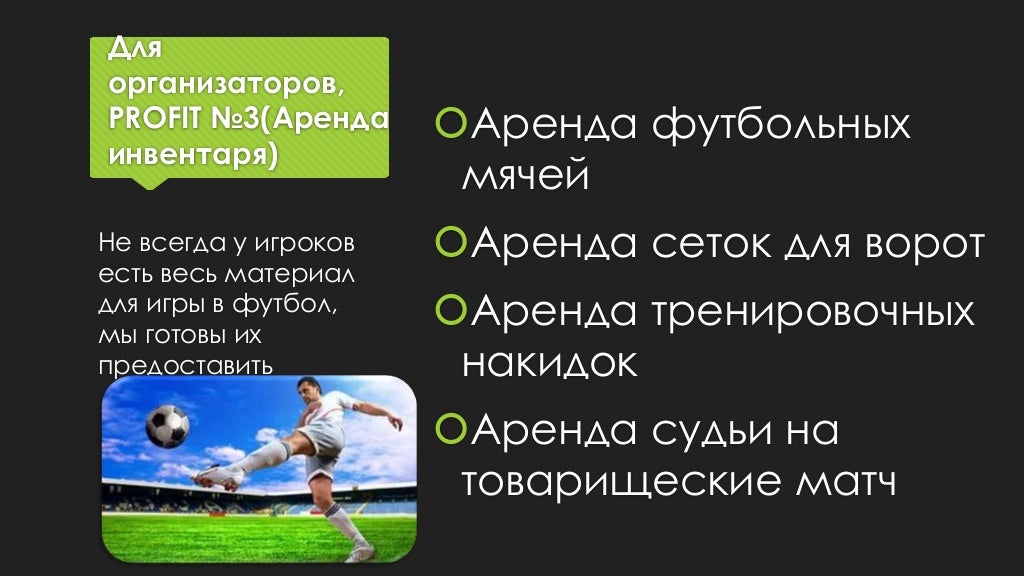 Для организаторов, PROFIT №3(Аренда инвентаря)

Не всегда у игроков есть весь материал для игры в футбол, мы готовы их предоставить

Аренда футбольных мячей

Аренда сеток для ворот

Аренда тренировочных накидок

Аренда судьи на товарищеские матч